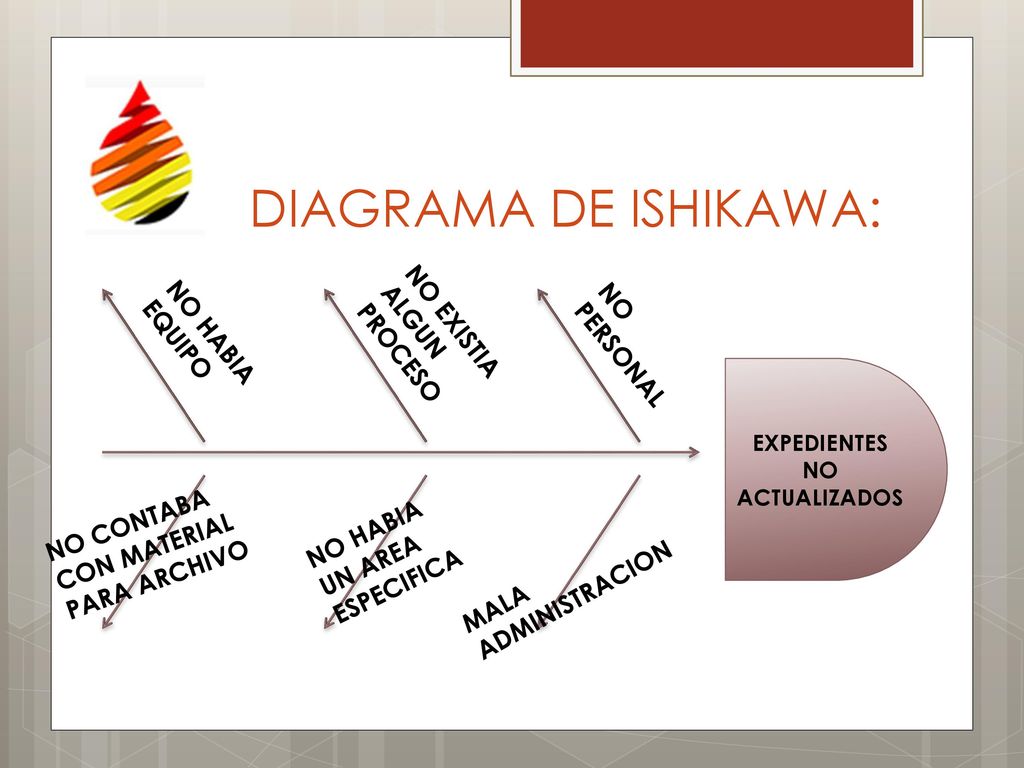 DIAGRAMA DE ISHIKAWA:

NO HABIA EQUIPO

NO EXISTIA ALGUN PROCESO

NO PERSONAL

EXPEDIENTES NO ACTUALIZADOS

NO CONTABA CON MATERIAL PARA ARCHIVO

NO HABIA UN AREA ESPECIFICA

MALA ADMINISTRACION